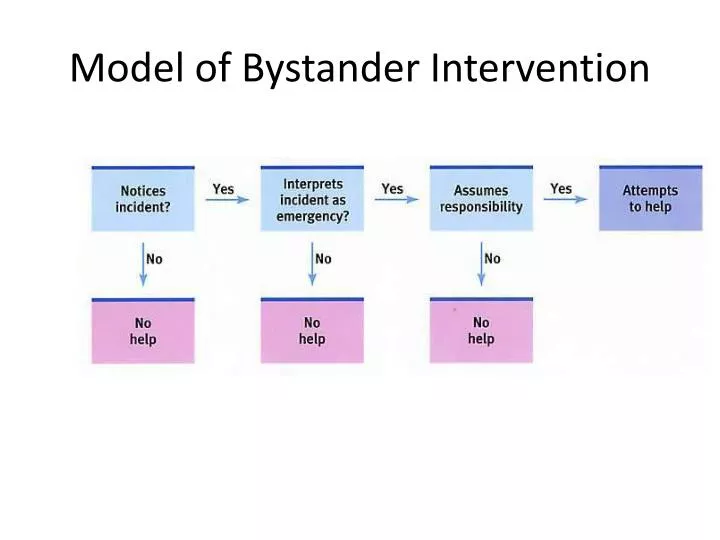 Model of Bystander Intervention

Notices incident?

Yes

Interprets incident as emergency?

Yes

Assumes responsibility

Yes

Attempts to help

No

No

No

No help

No help

No help